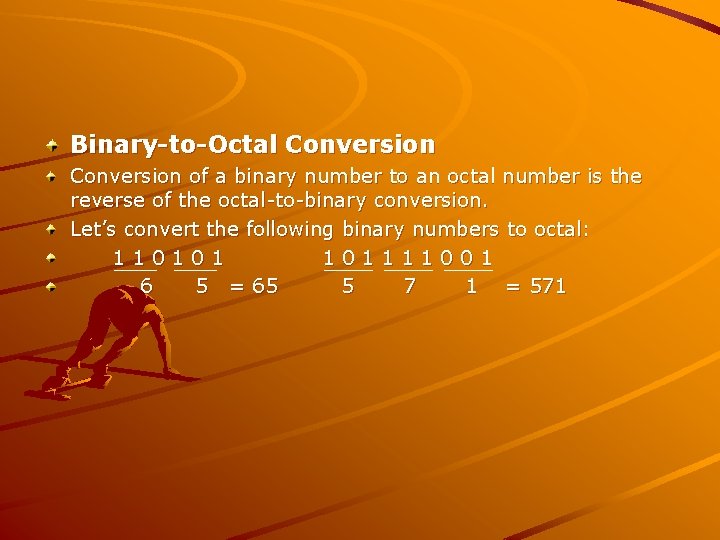 Binary-to-Octal Conversion

Conversion of a binary number to an octal number is the reverse of the octal-to-binary conversion.

Let's convert the following binary numbers to octal:

1 1 0 1 0 1 1 0 1 1 1 1 0 0 1

6 5 = 65 5 7 1 = 571